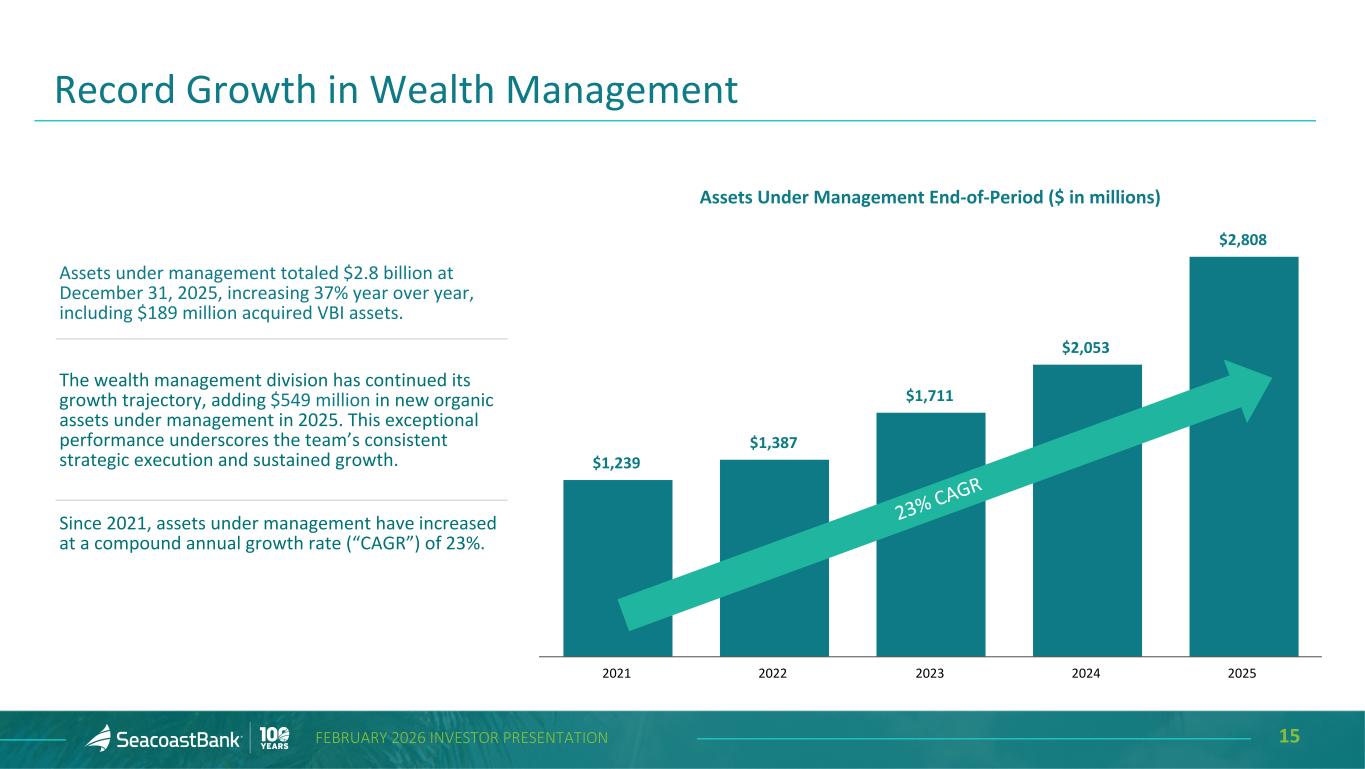 Record Growth in Wealth Management

Assets under management totaled $2.8 billion at December 31, 2025, increasing 37% year over year, including $189 million acquired VBI assets.

The wealth management division has continued its growth trajectory, adding $549 million in new organic assets under management in 2025. This exceptional performance underscores the team's consistent strategic execution and sustained growth.

Since 2021, assets under management have increased at a compound annual growth rate ("CAGR") of 23%.

Assets Under Management End-of-Period ($ in millions)

$1,239
$1,387
$1,711
$2,053
$2,808

23% CAGR

2021
2022
2023
2024
2025

SeacoastBank 100 YEARS FEBRUARY 2026 INVESTOR PRESENTATION 15